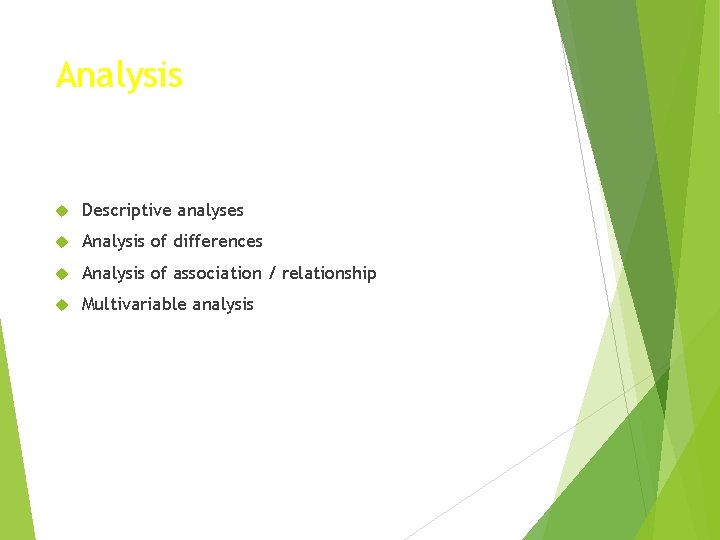 Analysis

Descriptive analyses
Analysis of differences
Analysis of association / relationship
Multivariable analysis